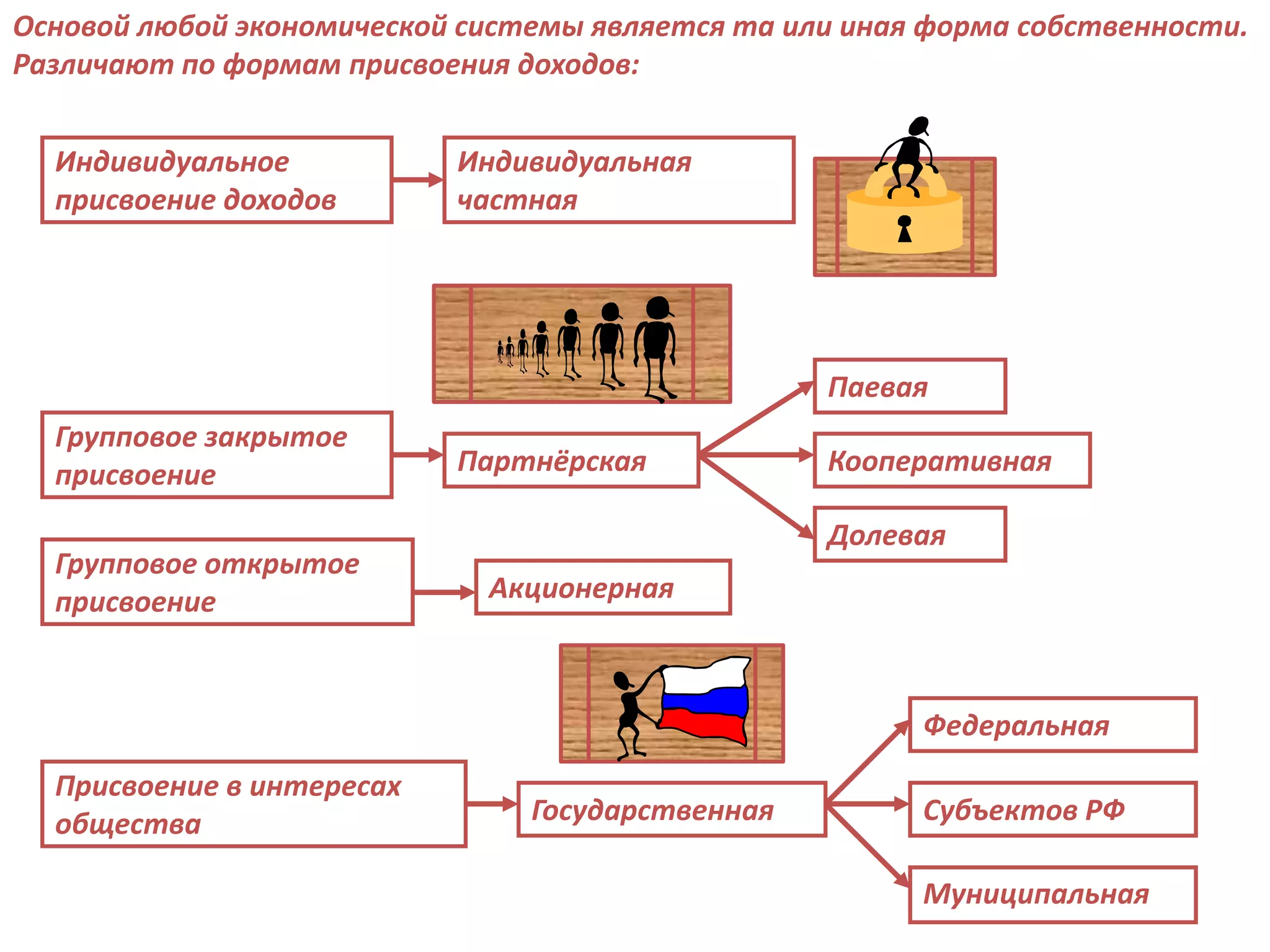 Основой любой экономической системы является та или иная форма собственности. Различают по формам присвоения доходов:

Индивидуальное присвоение доходов

Индивидуальная частная

Групповое закрытое присвоение

Партнёрская

Паевая

Кооперативная

Долевая

Групповое открытое присвоение

Акционерная

Присвоение в интересах общества

Государственная

Федеральная

Субъектов РФ

Муниципальная